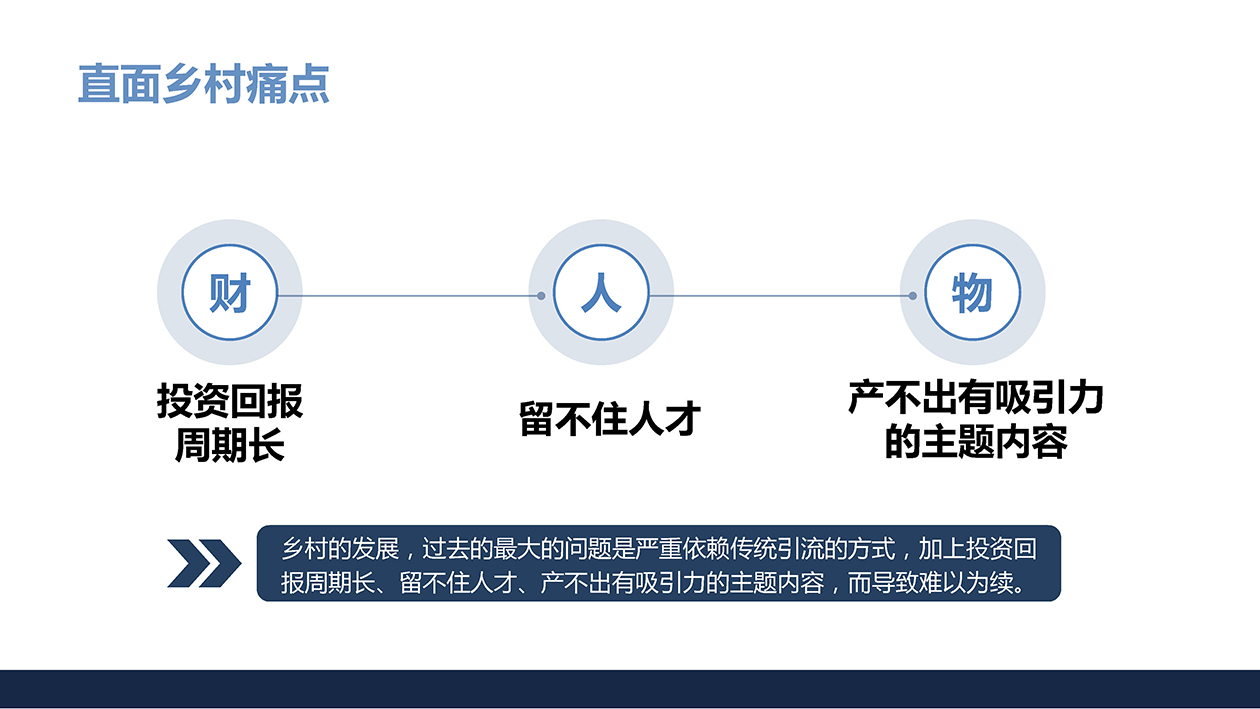 直面乡村痛点

财

人

物

投资回报周期长

留不住人才

产不出有吸引力的主题内容

乡村的发展，过去的最大的问题是严重依赖传统引流的方式，加上投资回报周期长、留不住人才、产不出有吸引力的主题内容，而导致难以为续。